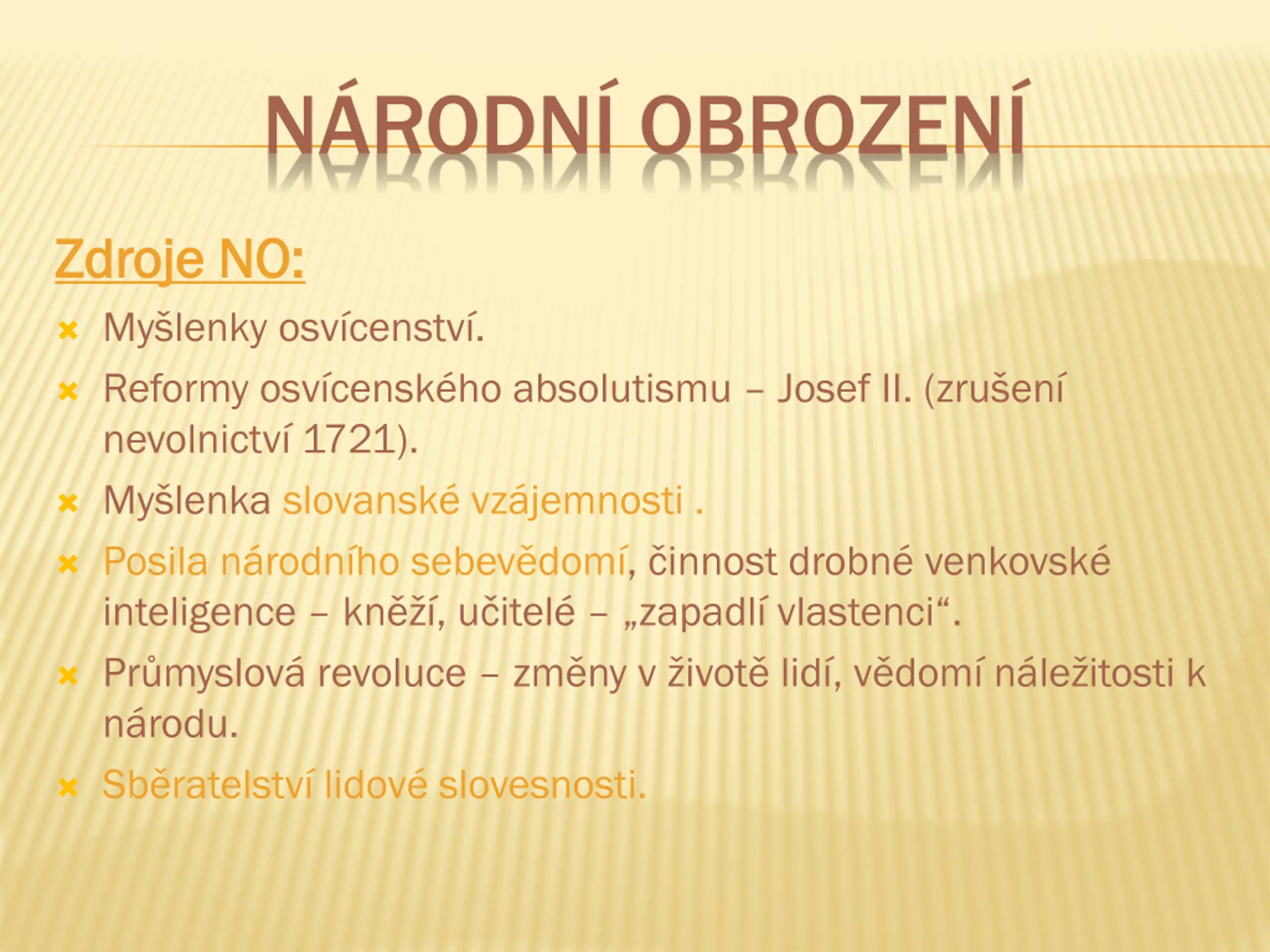 NÁRODNÍ OBROZENÍ

Zdroje NO:

Myšlenky osvícenství.

Reformy osvícenského absolutismu – Josef II. (zrušení nevolnictví 1721).

Myšlenka slovanské vzájemnosti .

Posila národního sebevědomí, činnost drobné venkovské inteligence – kněží, učitelé – „zapadlí vlastenci“.

Průmyslová revoluce – změny v životě lidí, vědomí náležitosti k národu.

Sběratelství lidové slovesnosti.